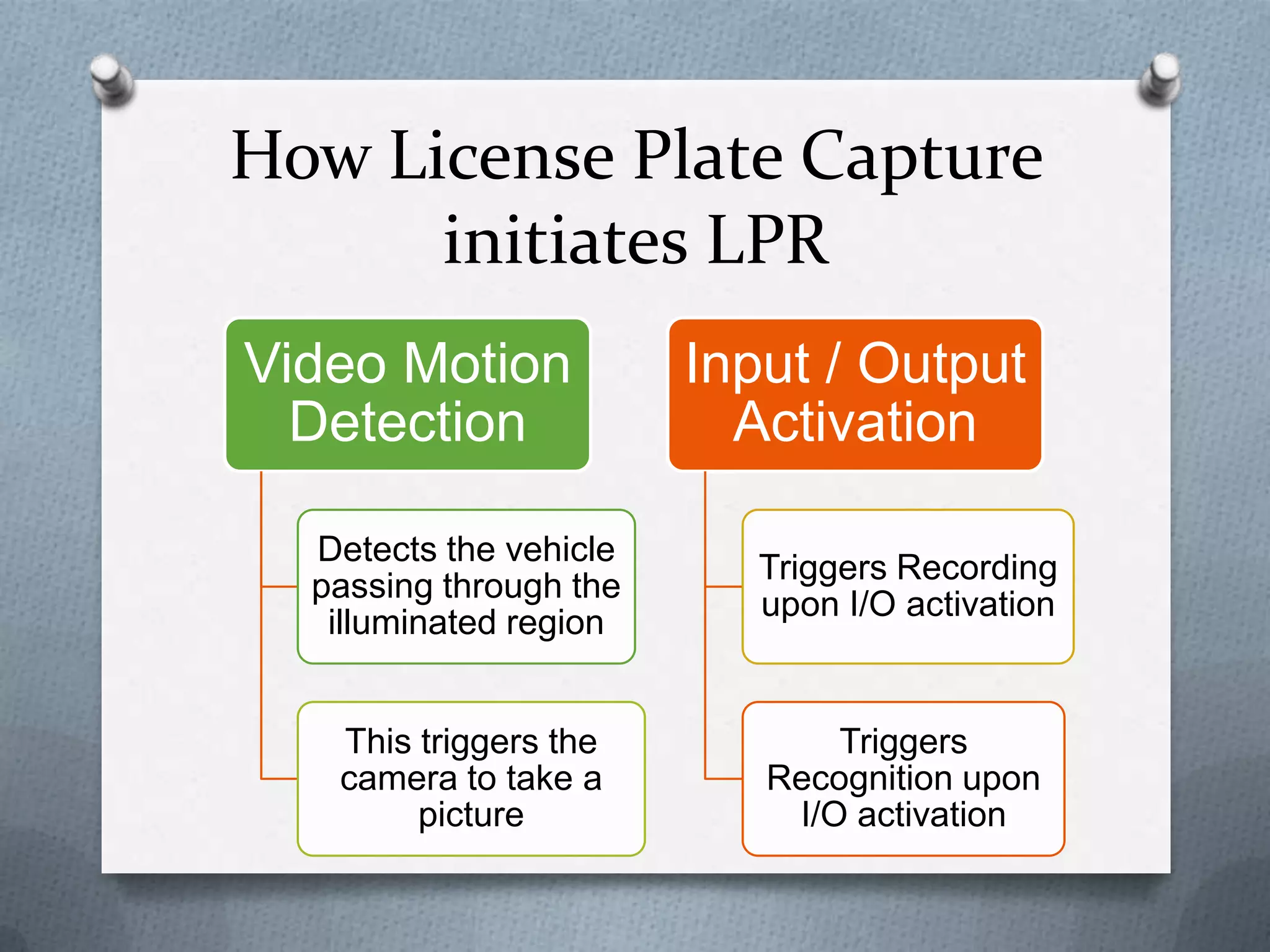 How License Plate Capture initiates LPR

Video Motion Detection

Detects the vehicle passing through the illuminated region

This triggers the camera to take a picture

Input / Output Activation

Triggers Recording upon I/O activation

Triggers Recognition upon I/O activation